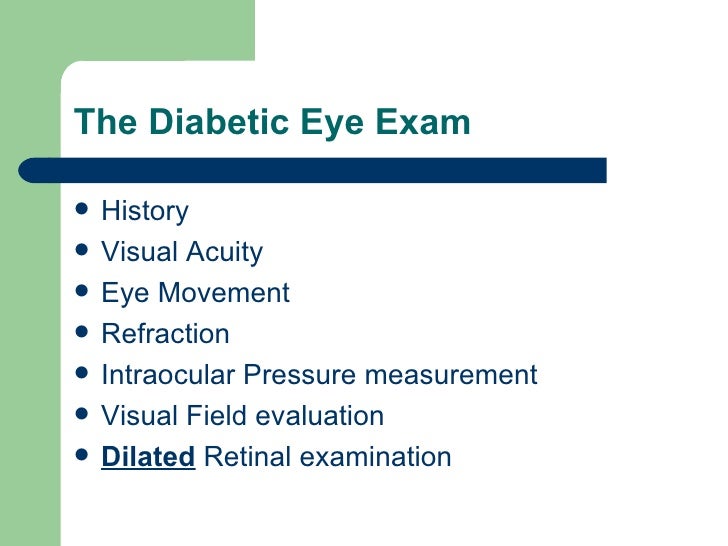 The Diabetic Eye Exam

- History
- Visual Acuity
- Eye Movement
- Refraction
- Intraocular Pressure measurement
- Visual Field evaluation
- Dilated Retinal examination